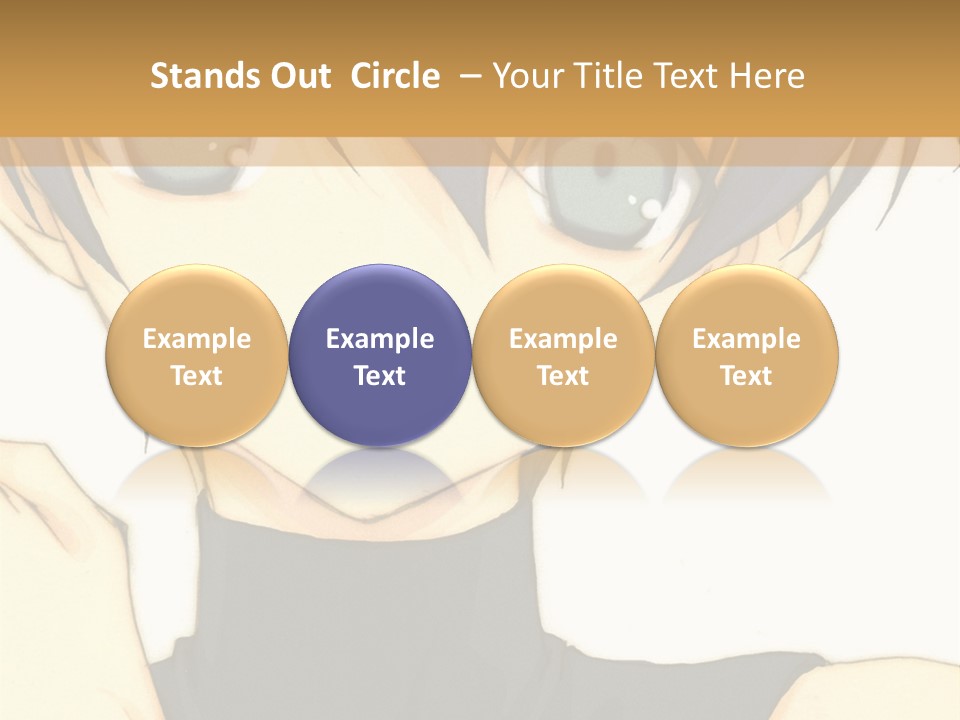 Stands Out Circle – Your Title Text Here

Example Text

Example Text

Example Text

Example Text